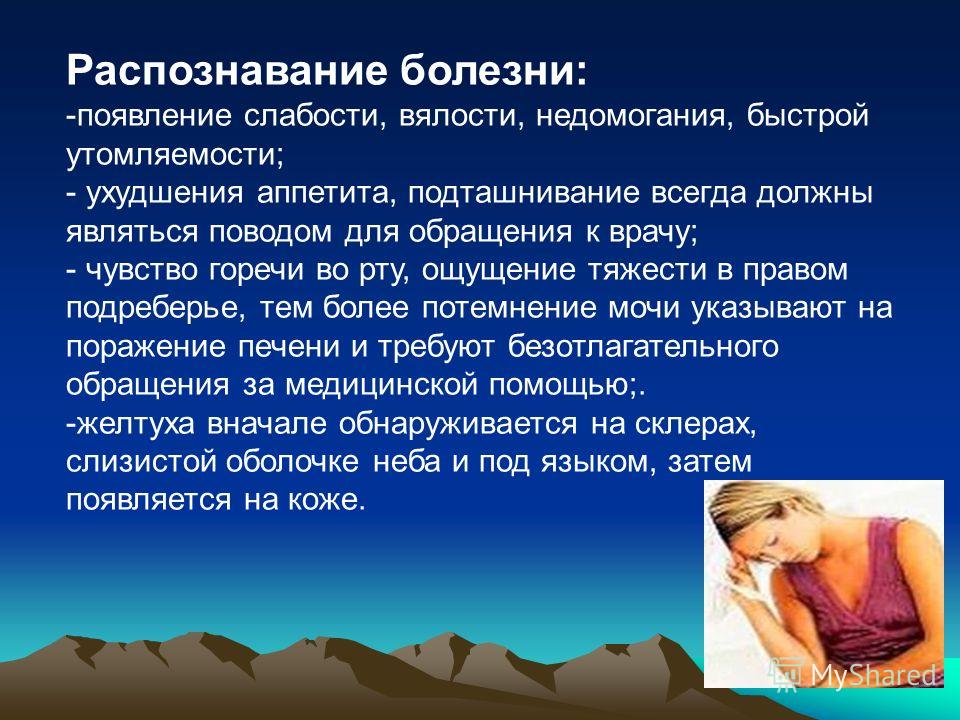 Распознавание болезни:
-появление слабости, вялости, недомогания, быстрой утомляемости;
- ухудшения аппетита, подташнивание всегда должны являться поводом для обращения к врачу;
- чувство горечи во рту, ощущение тяжести в правом подреберье, тем более потемнение мочи указывают на поражение печени и требуют безотлагательного обращения за медицинской помощью;.
-желтуха вначале обнаруживается на склерах, слизистой оболочке неба и под языком, затем появляется на коже.

MyShared